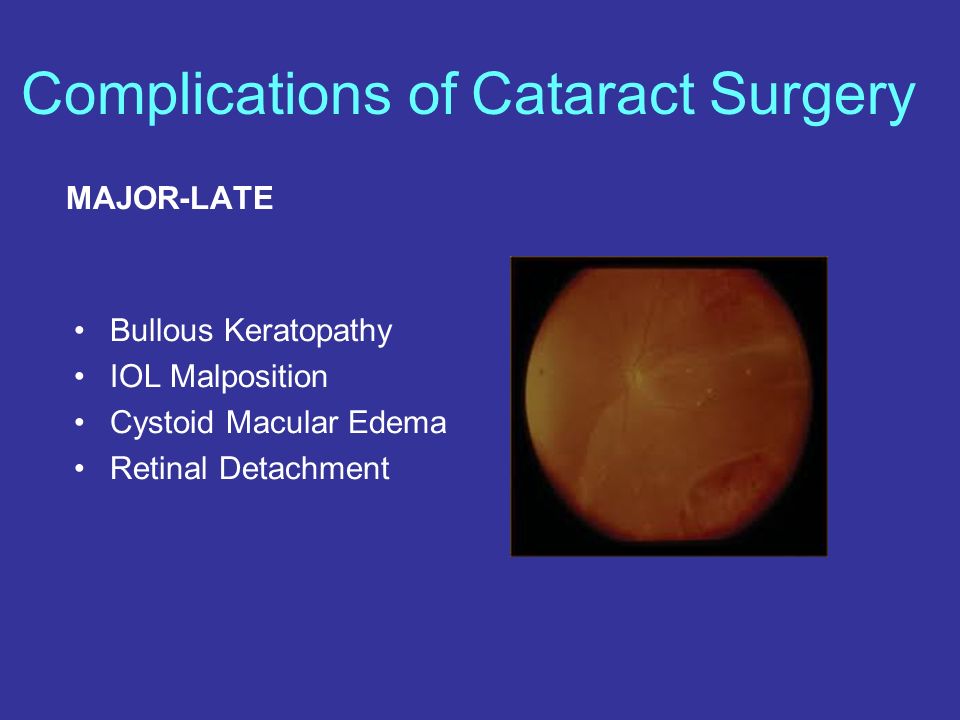 Complications of Cataract Surgery

MAJOR-LATE

• Bullous Keratopathy
• IOL Malposition
• Cystoid Macular Edema
• Retinal Detachment